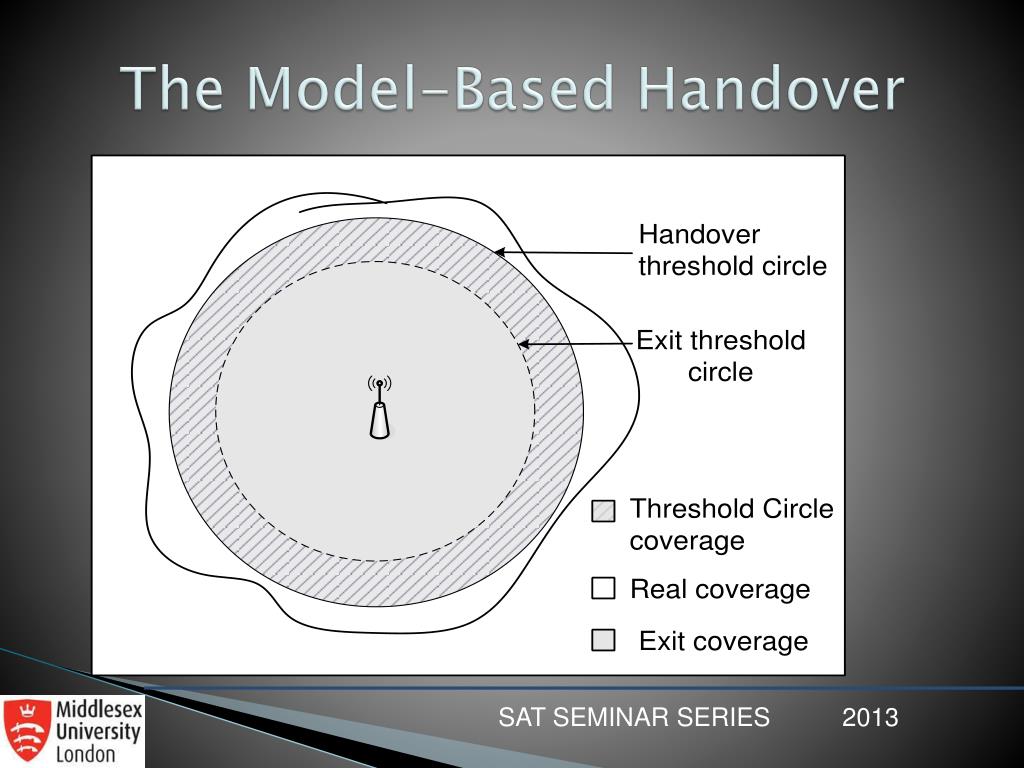 The Model-Based Handover

Handover threshold circle

Exit threshold circle

Threshold Circle coverage

Real coverage

Exit coverage

Middlesex University London

SAT SEMINAR SERIES 2013